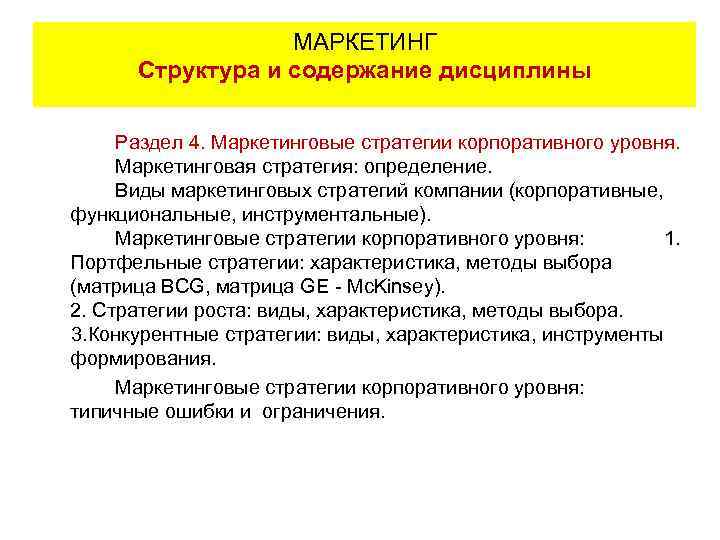 МАРКЕТИНГ
Структура и содержание дисциплины

Раздел 4. Маркетинговые стратегии корпоративного уровня.
Маркетинговая стратегия: определение.
Виды маркетинговых стратегий компании (корпоративные, функциональные, инструментальные).
Маркетинговые стратегии корпоративного уровня: 1. Портфельные стратегии: характеристика, методы выбора (матрица BCG, матрица GE - McKinsey).
2. Стратегии роста: виды, характеристика, методы выбора.
3.Конкурентные стратегии: виды, характеристика, инструменты формирования.

Маркетинговые стратегии корпоративного уровня: типичные ошибки и ограничения.